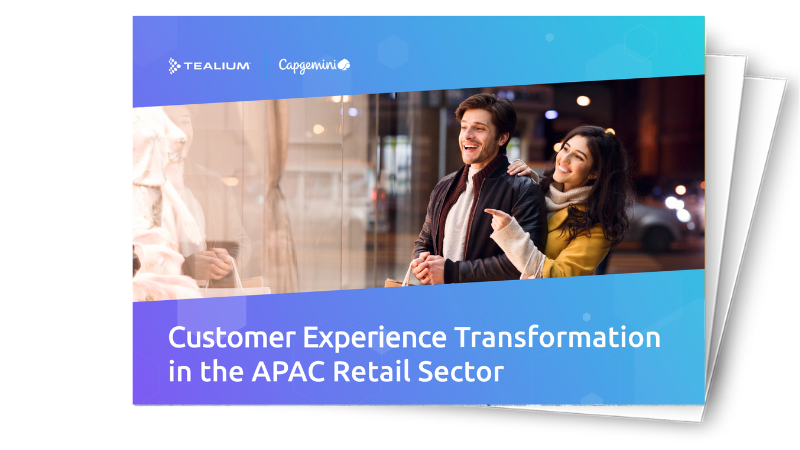 TEALIUM Capgemini

Customer Experience Transformation in the APAC Retail Sector